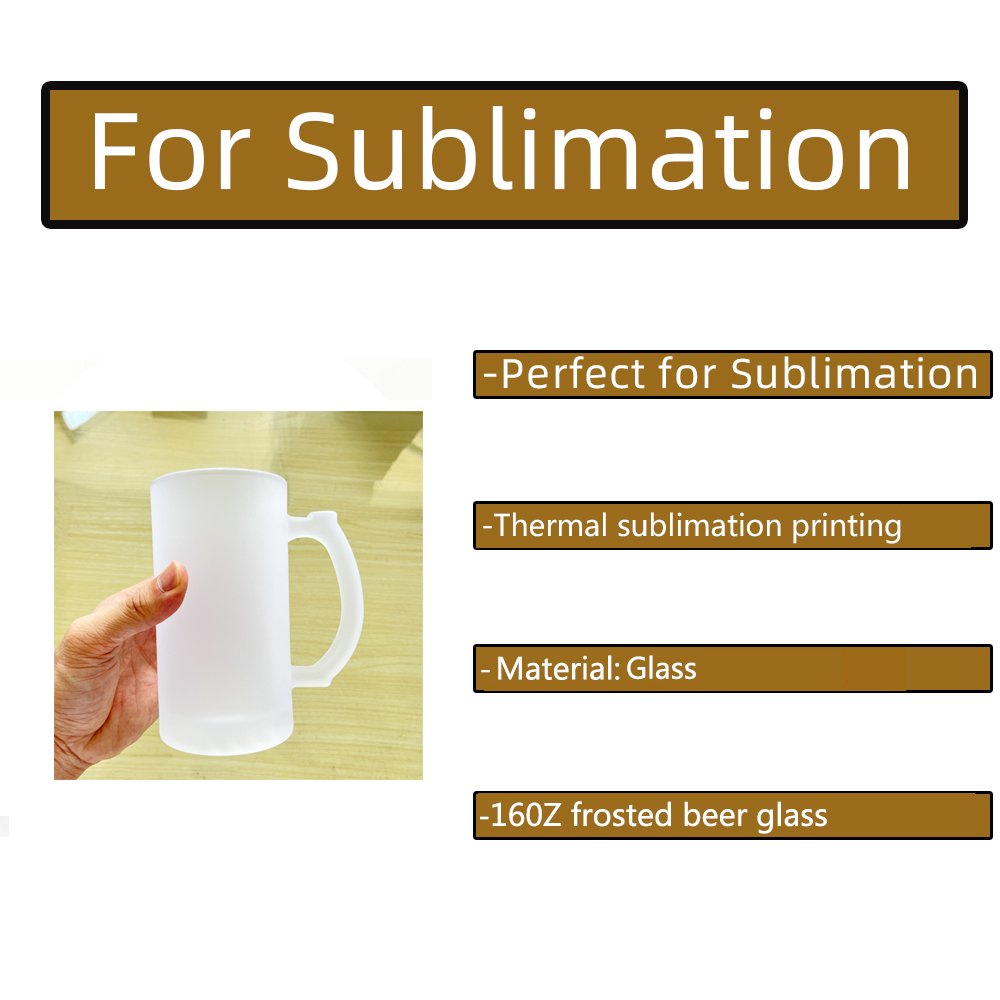 For Sublimation

-Perfect for Sublimation

-Thermal sublimation printing

- Material: Glass

-160Z frosted beer glass